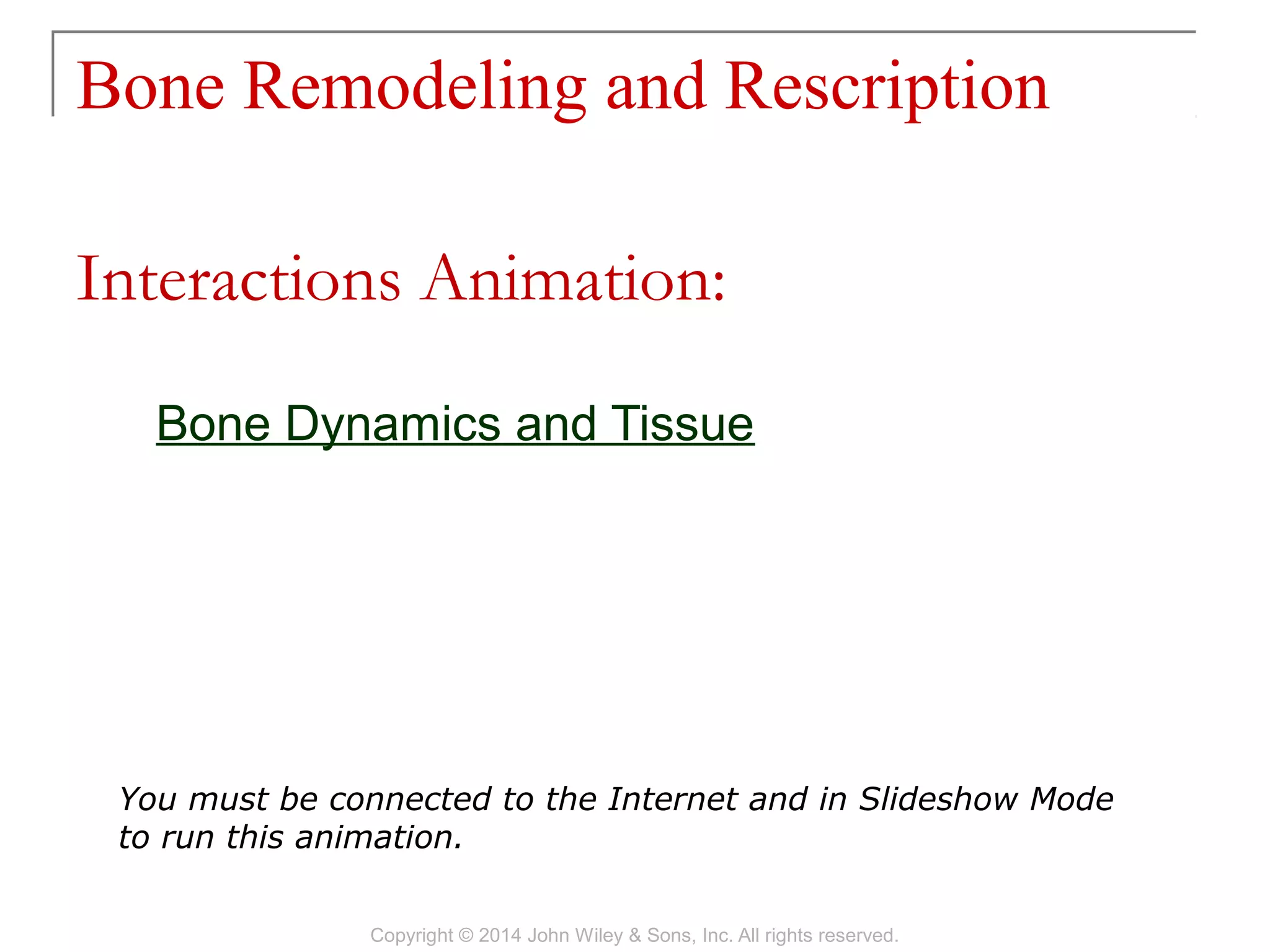 Bone Remodeling and Rescription

Interactions Animation:

Bone Dynamics and Tissue

You must be connected to the Internet and in Slideshow Mode to run this animation.

Copyright © 2014 John Wiley & Sons, Inc. All rights reserved.